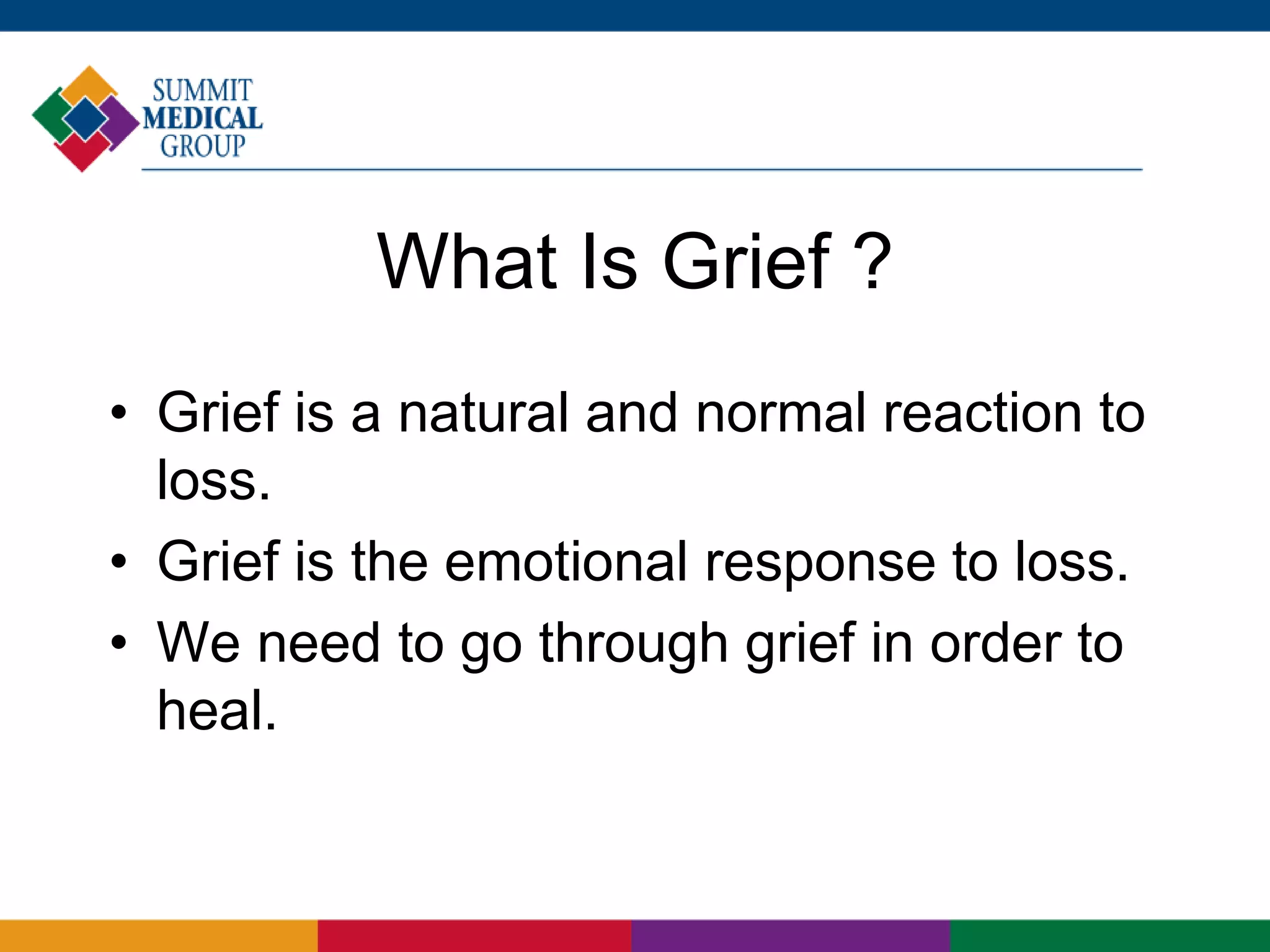 SUMMIT MEDICAL GROUP

What Is Grief ?

• Grief is a natural and normal reaction to loss.
• Grief is the emotional response to loss.
• We need to go through grief in order to heal.